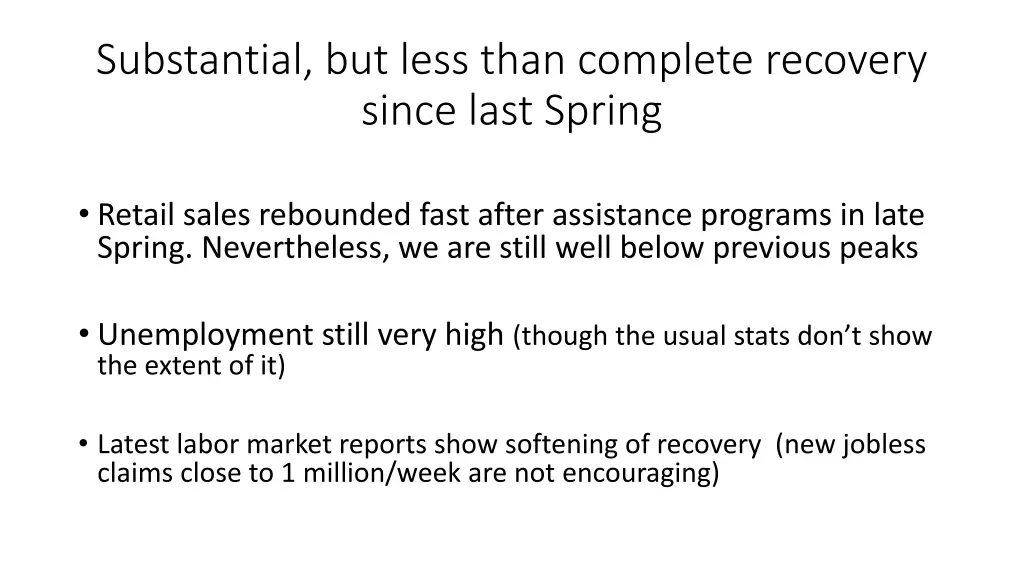 Substantial, but less than complete recovery since last Spring

• Retail sales rebounded fast after assistance programs in late Spring. Nevertheless, we are still well below previous peaks

• Unemployment still very high (though the usual stats don’t show the extent of it)

• Latest labor market reports show softening of recovery (new jobless claims close to 1 million/week are not encouraging)